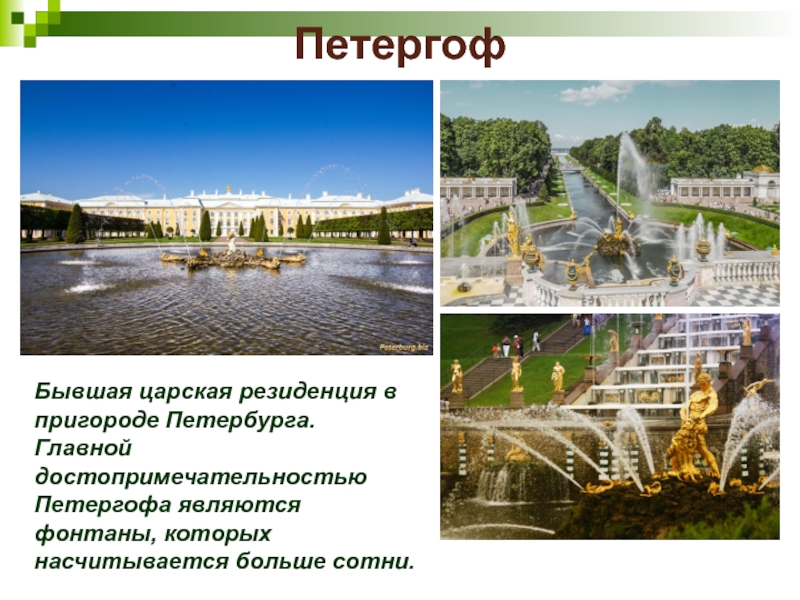 Петергоф

Peterburg.biz

Бывшая царская резиденция в пригороде Петербурга. Главной достопримечательностью Петергофа являются фонтаны, которых насчитывается больше сотни.